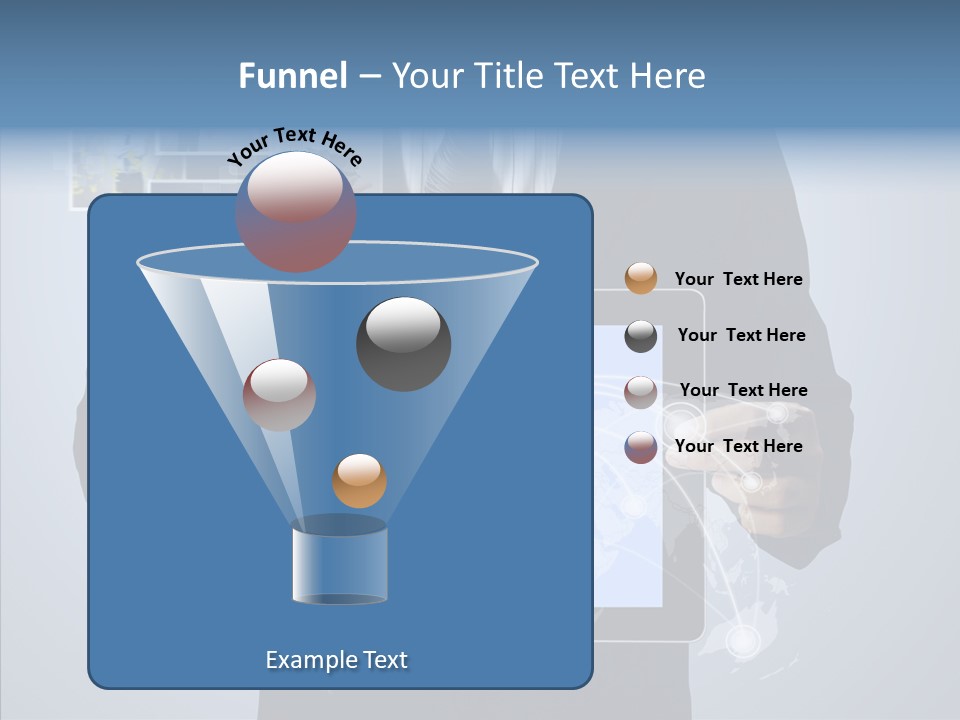 Funnel – Your Title Text Here

Your Text Here

Your Text Here

Your Text Here

Your Text Here

Your Text Here

Example Text